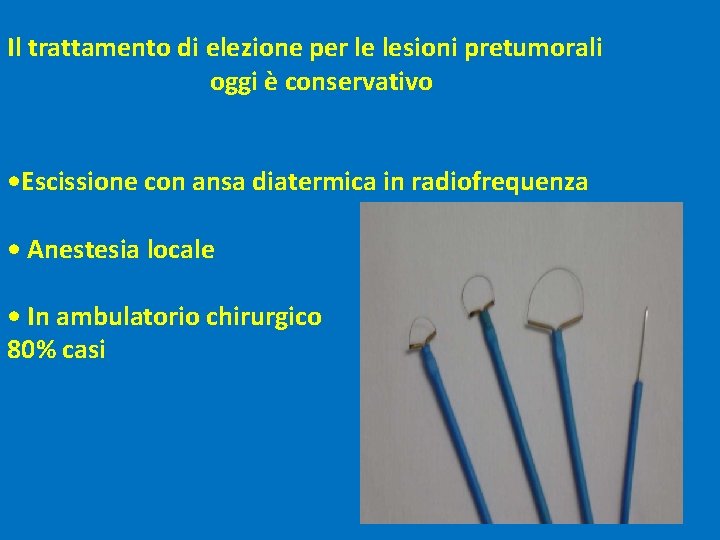 Il trattamento di elezione per le lesioni pretumorali oggi è conservativo

•Escissione con ansa diatermica in radiofrequenza

• Anestesia locale

• In ambulatorio chirurgico
80% casi